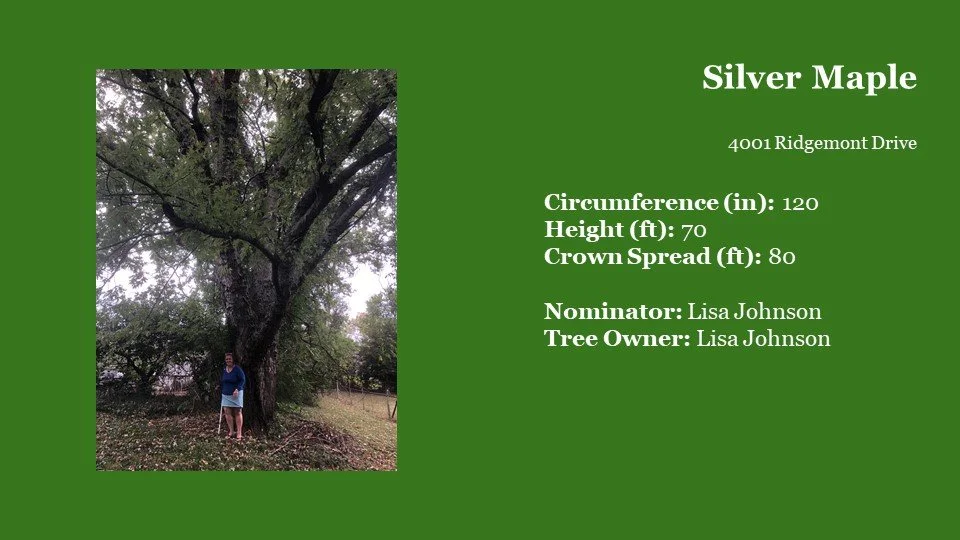 Silver Maple

4001 Ridgemont Drive

Circumference (in): 120
Height (ft): 70
Crown Spread (ft): 80

Nominator: Lisa Johnson
Tree Owner: Lisa Johnson